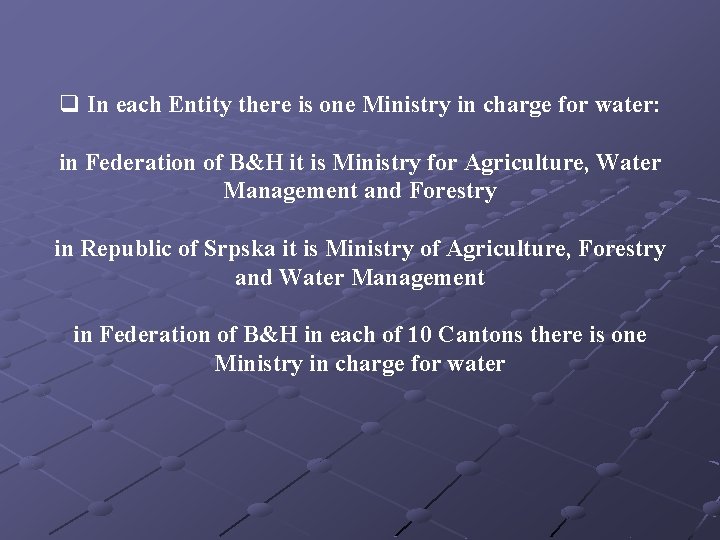 ❑ In each Entity there is one Ministry in charge for water:

in Federation of B&H it is Ministry for Agriculture, Water Management and Forestry

in Republic of Srpska it is Ministry of Agriculture, Forestry and Water Management

in Federation of B&H in each of 10 Cantons there is one Ministry in charge for water